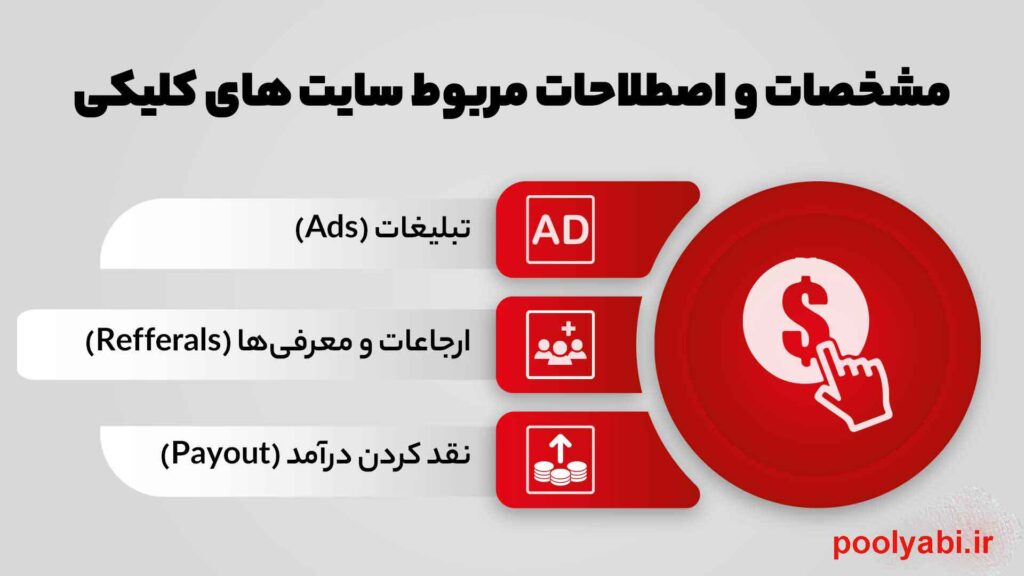 مشخصات و اصطلاحات مربوط سایت های کلیکی

AD

تبلیغات (Ads)

ارجاعات و معرفی‌ها (Refferals)

نقد کردن درآمد (Payout)

$

poolyabi.ir